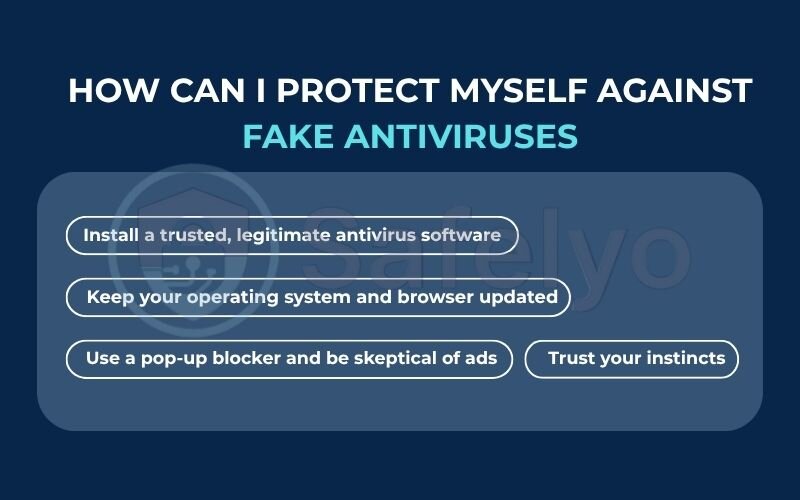 HOW CAN I PROTECT MYSELF AGAINST FAKE ANTIVIRUSES

Safelyo

Install a trusted, legitimate antivirus software

Keep your operating system and browser updated

Use a pop-up blocker and be skeptical of ads

Trust your instincts